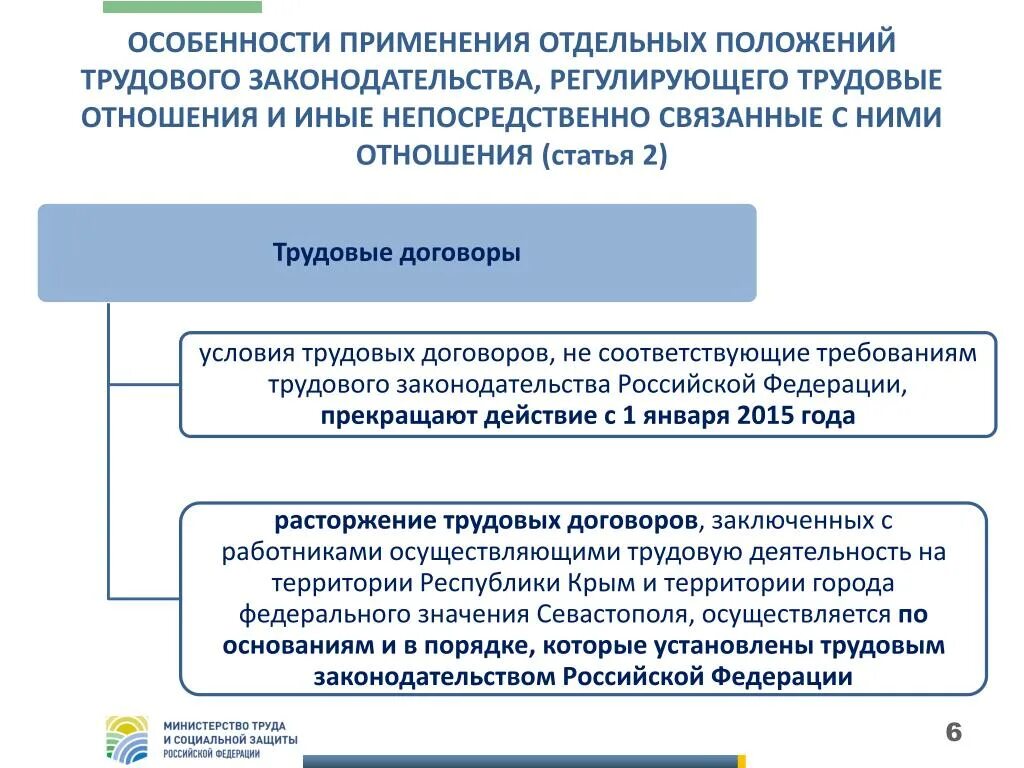 ОСОБЕННОСТИ ПРИМЕНЕНИЯ ОТДЕЛЬНЫХ ПОЛОЖЕНИЙ ТРУДОВОГО ЗАКОНОДАТЕЛЬСТВА, РЕГУЛИРУЮЩЕГО ТРУДОВЫЕ ОТНОШЕНИЯ И ИНЫЕ НЕПОСРЕДСТВЕННО СВЯЗАННЫЕ С НИМИ ОТНОШЕНИЯ (статья 2)

Трудовые договоры

условия трудовых договоров, не соответствующие требованиям трудового законодательства Российской Федерации, прекращают действие с 1 января 2015 года

расторжение трудовых договоров, заключенных с работниками осуществляющими трудовую деятельность на территории Республики Крым и территории города федерального значения Севастополя, осуществляется по основаниям и в порядке, которые установлены трудовым законодательством Российской Федерации

МИНИСТЕРСТВО ТРУДА И СОЦИАЛЬНОЙ ЗАЩИТЫ РОССИЙСКОЙ ФЕДЕРАЦИИ

6